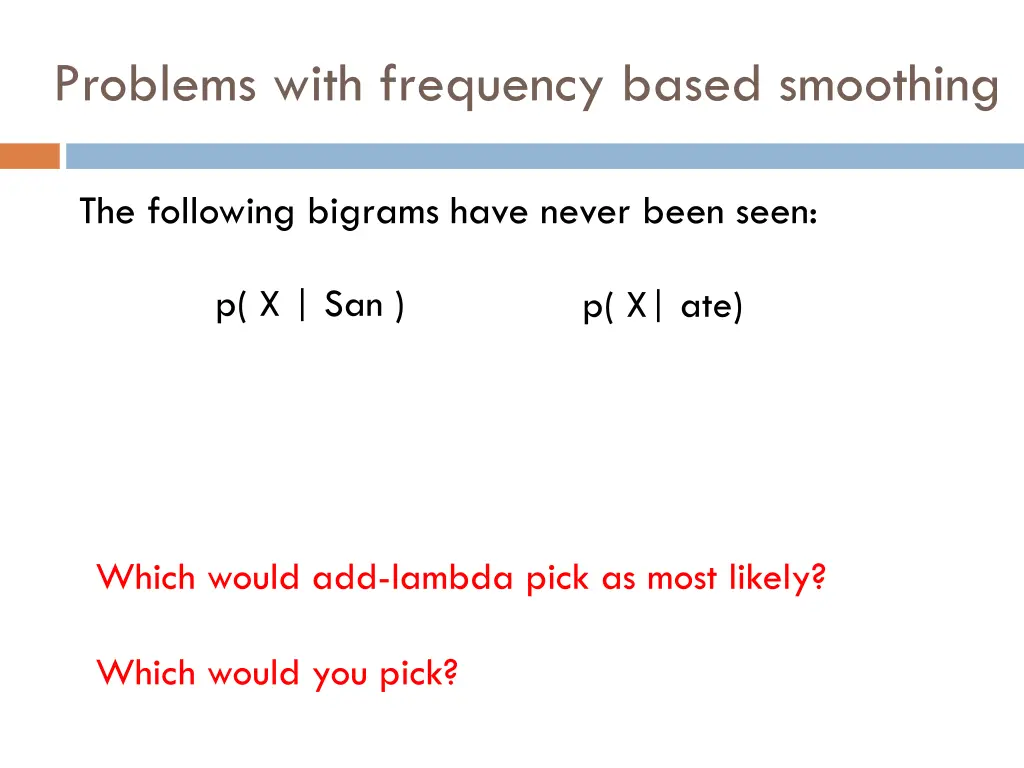 Problems with frequency based smoothing

The following bigrams have never been seen:

p( X | San )

p( X| ate)

Which would add-lambda pick as most likely?

Which would you pick?